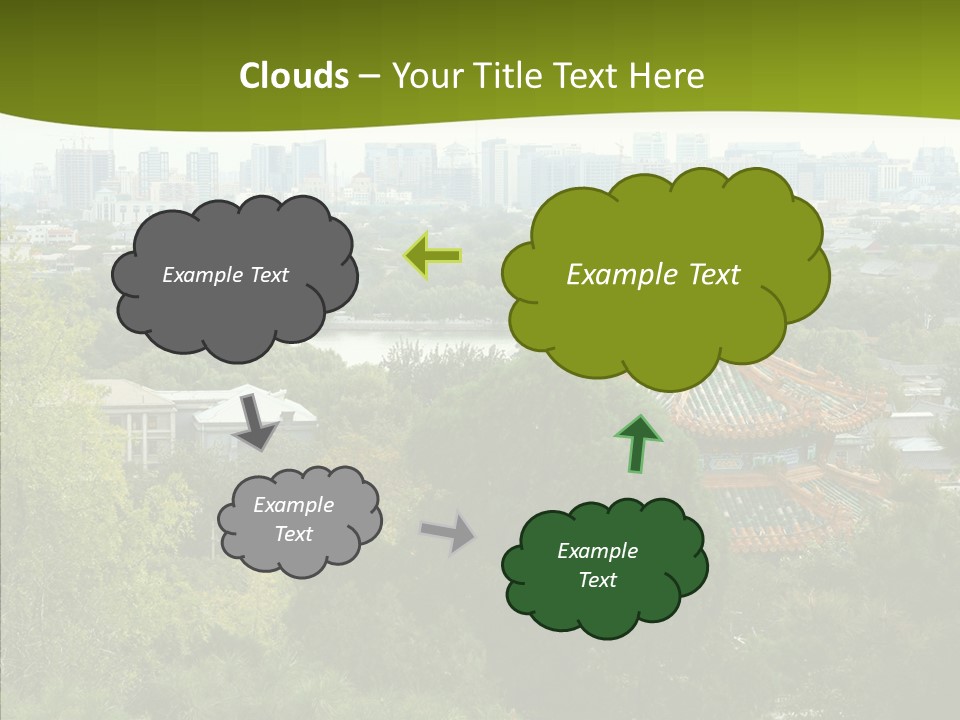 Clouds – Your Title Text Here

Example Text

Example Text

Example Text

Example Text